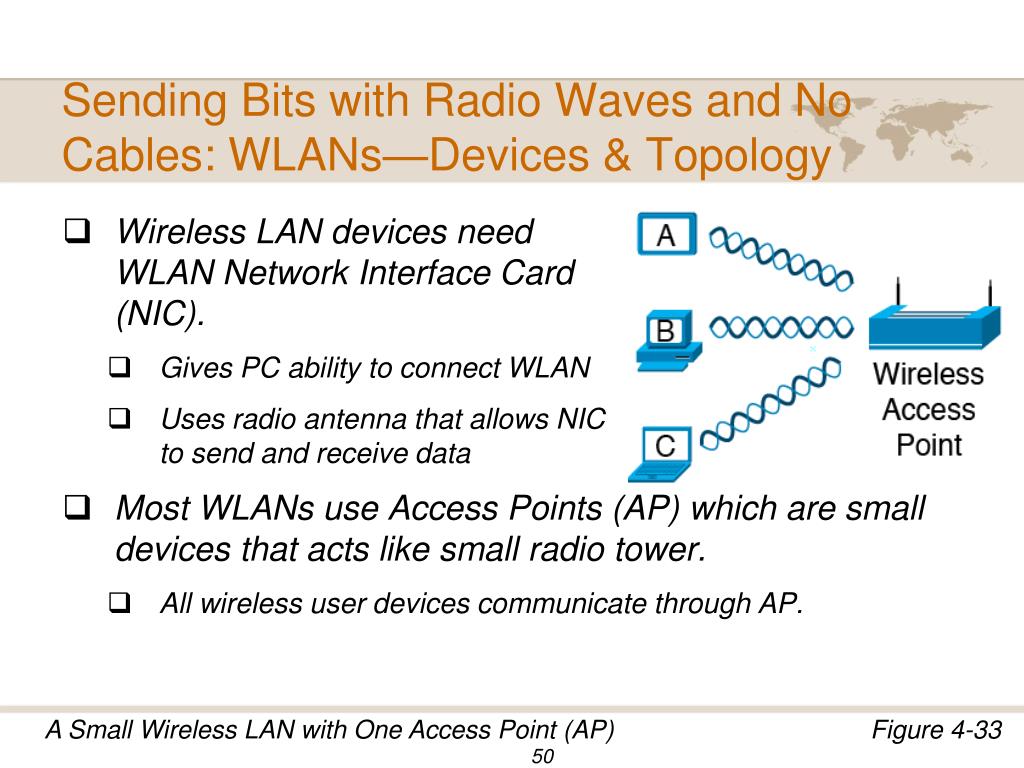 Sending Bits with Radio Waves and No Cables: WLANs—Devices & Topology

❑ Wireless LAN devices need WLAN Network Interface Card (NIC).

❑ Gives PC ability to connect WLAN

❑ Uses radio antenna that allows NIC to send and receive data

A

B

C

Wireless Access Point

❑ Most WLANs use Access Points (AP) which are small devices that acts like small radio tower.

❑ All wireless user devices communicate through AP.

A Small Wireless LAN with One Access Point (AP)

Figure 4-33

50